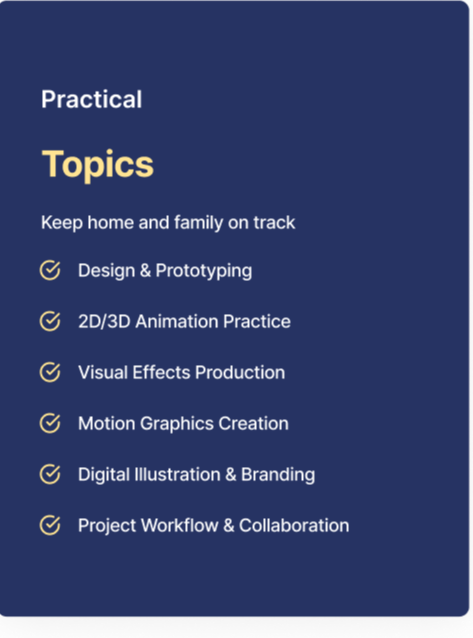 Practical

Topics

Keep home and family on track

Design & Prototyping

2D/3D Animation Practice

Visual Effects Production

Motion Graphics Creation

Digital Illustration & Branding

Project Workflow & Collaboration